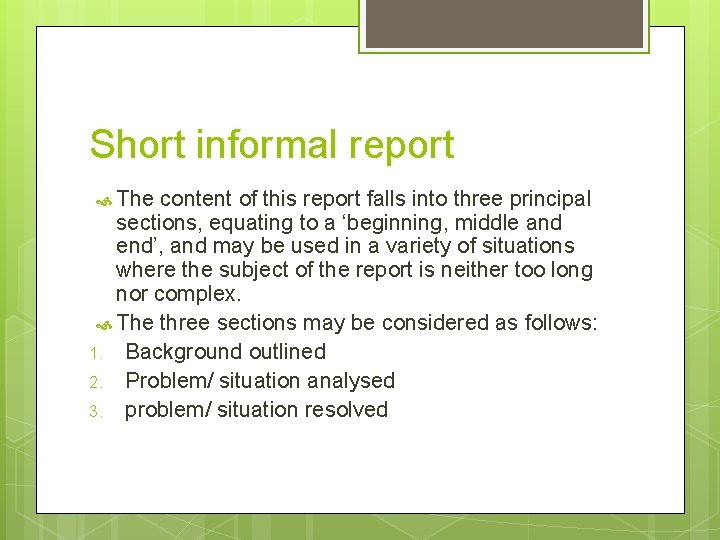 Short informal report

The content of this report falls into three principal sections, equating to a ‘beginning, middle and end’, and may be used in a variety of situations where the subject of the report is neither too long nor complex.

The three sections may be considered as follows:

1. Background outlined
2. Problem/ situation analysed
3. problem/ situation resolved